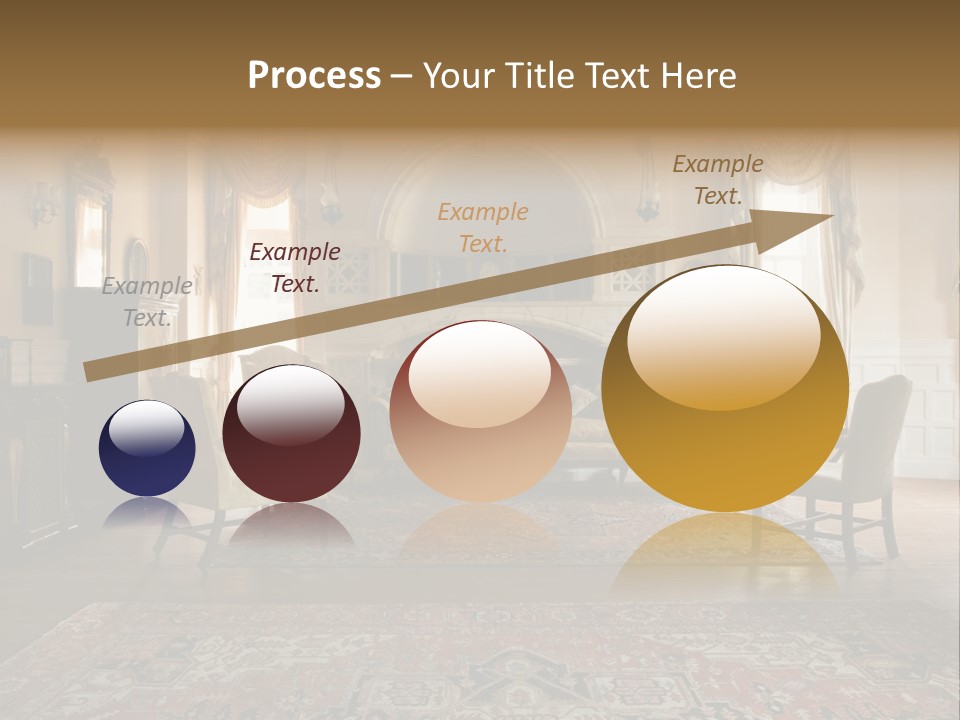 Process – Your Title Text Here

Example Text.

Example Text.

Example Text.

Example Text.